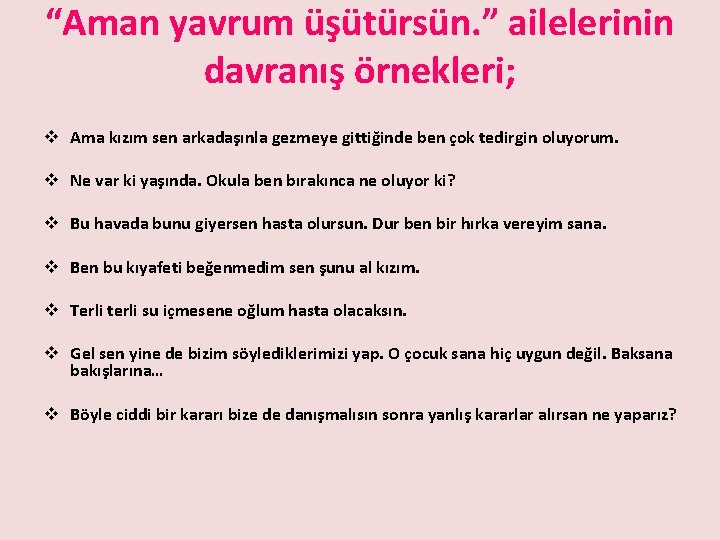 “Aman yavrum üşütürsün.” ailelerinin davranış örnekleri;

❖ Ama kızım sen arkadaşınla gezmeye gittiğinde ben çok tedirgin oluyorum.

❖ Ne var ki yaşında. Okula ben bırakınca ne oluyor ki?

❖ Bu havada bunu giyersen hasta olursun. Dur ben bir hırka vereyim sana.

❖ Ben bu kıyafeti beğenmedim sen şunu al kızım.

❖ Terli terli su içmesene oğlum hasta olacaksın.

❖ Gel sen yine de bizim söylediklerimizi yap. O çocuk sana hiç uygun değil. Baksana bakışlarına…

❖ Böyle ciddi bir kararı bize de danışmalısın sonra yanlış kararlar alırsan ne yaparız?